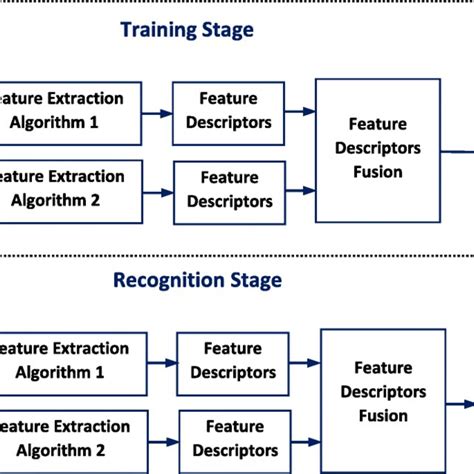 Training Stage

eature Extraction Algorithm 1

Feature Descriptors

eature Extraction Algorithm 2

Feature Descriptors

Feature Descriptors Fusion

Recognition Stage

eature Extraction Algorithm 1

Feature Descriptors

eature Extraction Algorithm 2

Feature Descriptors

Feature Descriptors Fusion